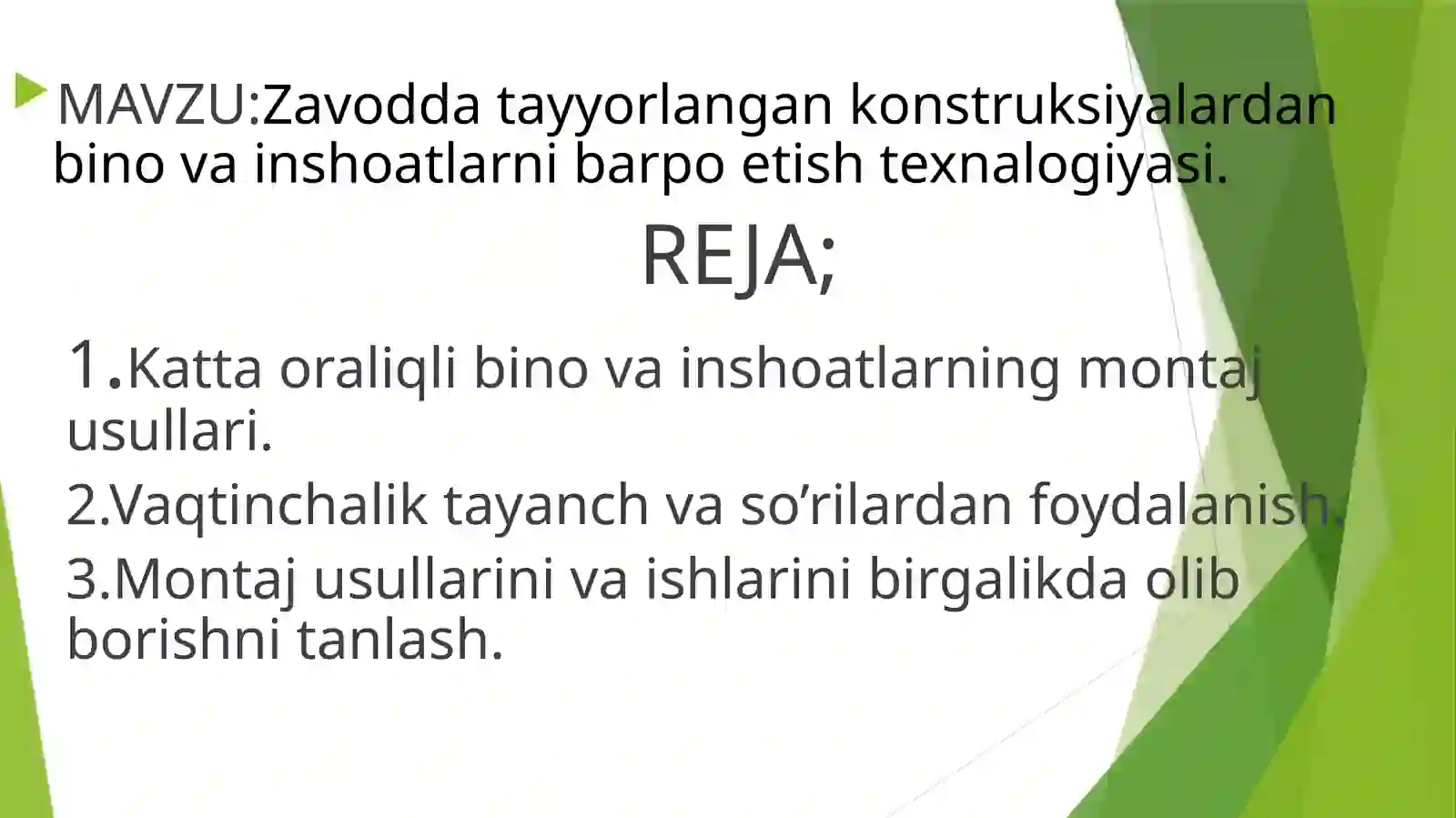 MAVZU:Zavodda tayyorlangan konstruksiyalardan bino va inshoatlarni barpo etish texnalogiyasi.

REJA;

1.Katta oraliqli bino va inshoatlarning montaj usullari.

2.Vaqtinchalik tayanch va so’rilardan foydalanish.

3.Montaj usullarini va ishlarini birgalikda olib borishni tanlash.